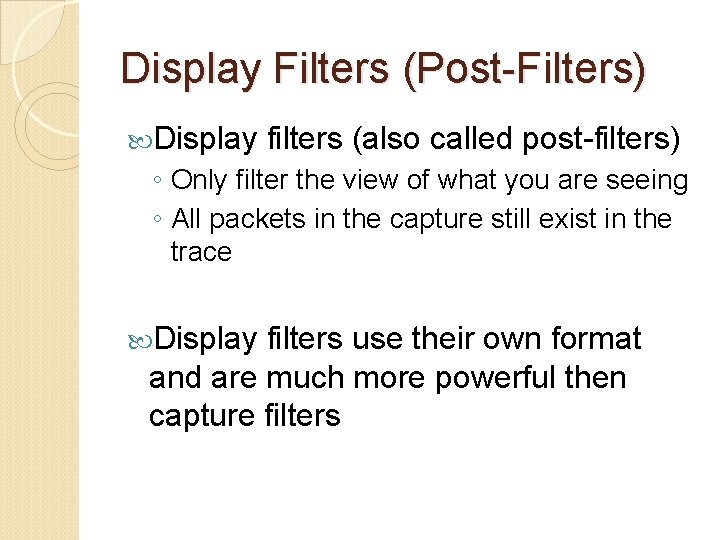 Display Filters (Post-Filters)

Display filters (also called post-filters)
◦ Only filter the view of what you are seeing
◦ All packets in the capture still exist in the trace

Display filters use their own format and are much more powerful then capture filters